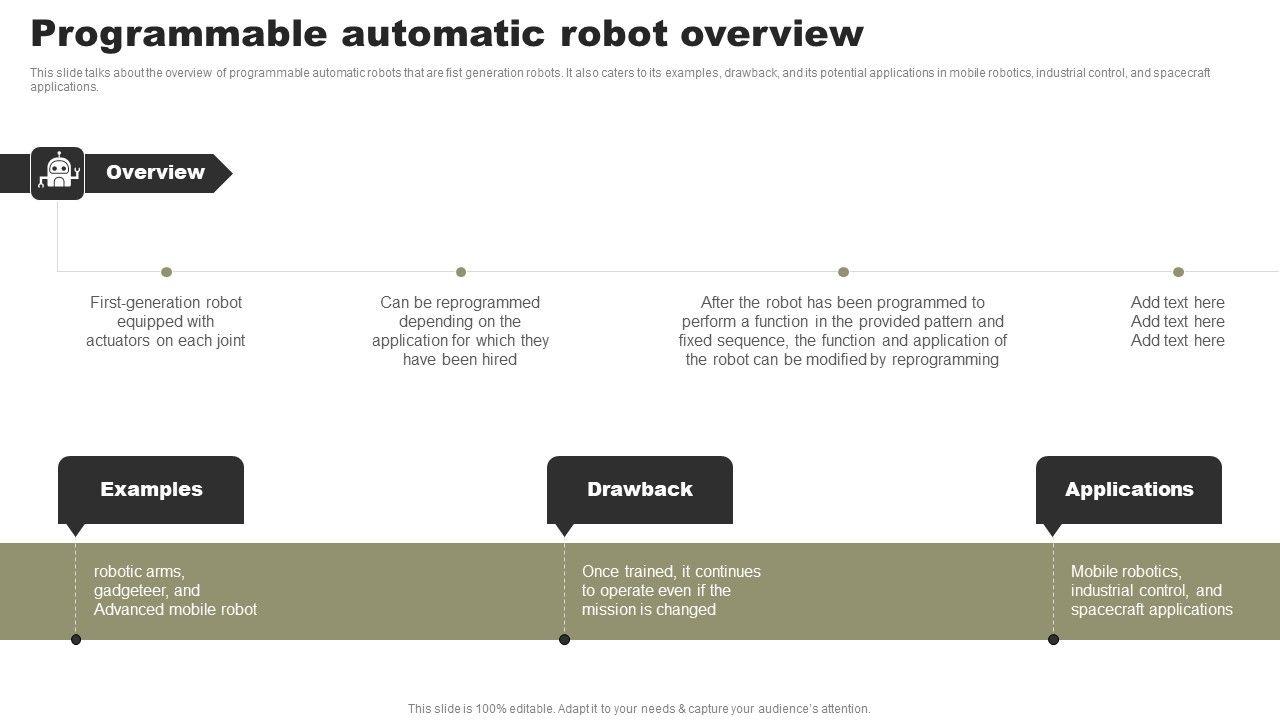 Programmable automatic robot overview

This slide talks about the overview of programmable automatic robots that are fist generation robots. It also caters to its examples, drawback, and its potential applications in mobile robotics, industrial control, and spacecraft applications.

Overview

First-generation robot equipped with actuators on each joint

Can be reprogrammed depending on the application for which they have been hired

After the robot has been programmed to perform a function in the provided pattern and fixed sequence, the function and application of the robot can be modified by reprogramming

Add text here
Add text here
Add text here

Examples

robotic arms, gadgeteer, and Advanced mobile robot

Drawback

Once trained, it continues to operate even if the mission is changed

Applications

Mobile robotics, industrial control, and spacecraft applications

This slide is 100% editable. Adapt it to your needs & capture your audience's attention.